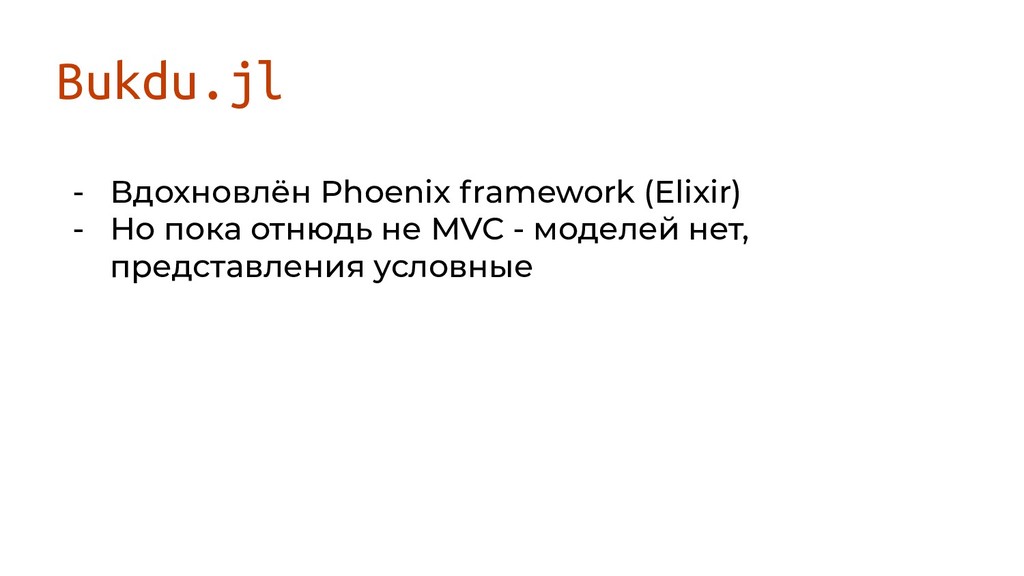 Bukdu.jl

- Вдохновлён Phoenix framework (Elixir)
- Но пока отнюдь не MVC - моделей нет, представления условные